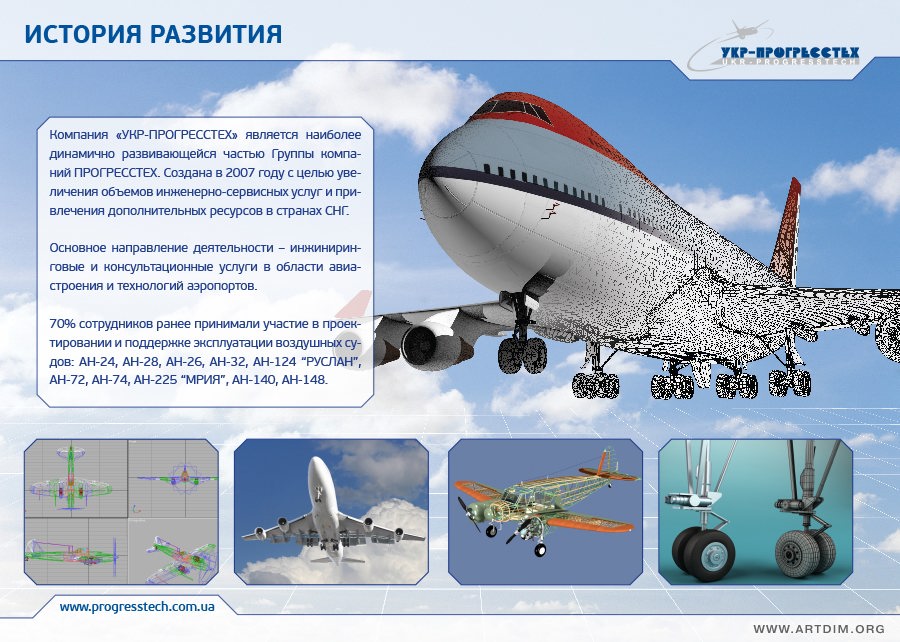 ИСТОРИЯ РАЗВИТИЯ

УКР-ПРОГРЕССТЕХ
UKR-PROGRESSTECH

Компания «УКР-ПРОГРЕССТЕХ» является наиболее динамично развивающейся частью Группы компаний ПРОГРЕССТЕХ. Создана в 2007 году с целью увеличения объемов инженерно-сервисных услуг и привлечения дополнительных ресурсов в странах СНГ.

Основное направление деятельности – инжиниринговые и консультационные услуги в области авиастроения и технологий аэропортов.

70% сотрудников ранее принимали участие в проектировании и поддержке эксплуатации воздушных судов: АН-24, АН-28, АН-26, АН-32, АН-124 “РУСЛАН”, АН-72, АН-74, АН-225 “МРИЯ”, АН-140, АН-148.

www.progresstech.com.ua

WWW.ARTDIM.ORG